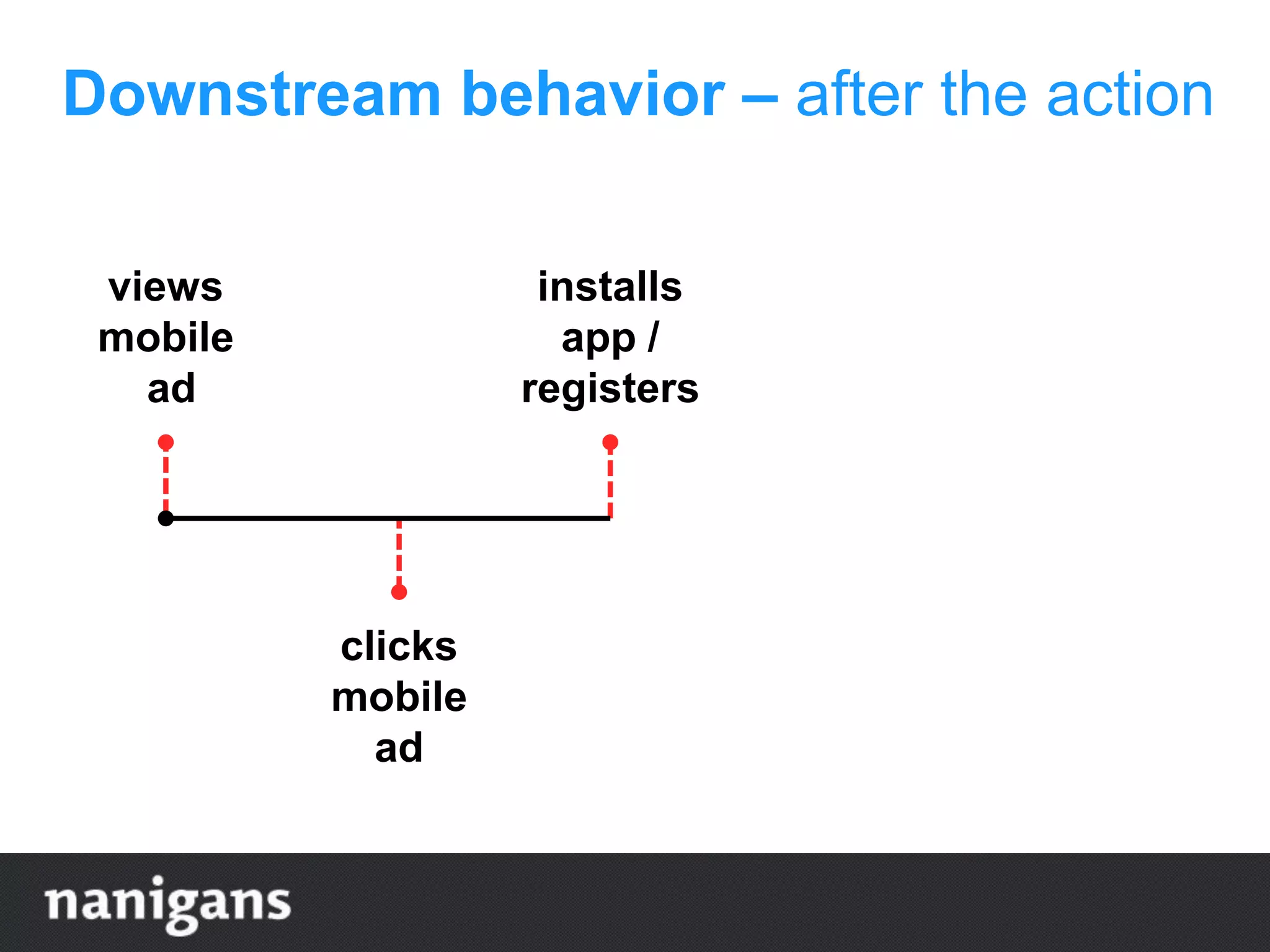 Downstream behavior – after the action

views mobile ad

installs app / registers

clicks mobile ad

nanigans